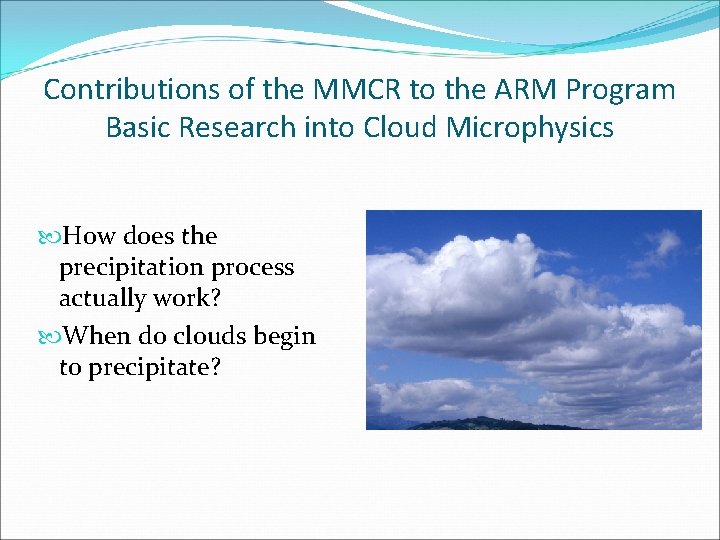 Contributions of the MMCR to the ARM Program
Basic Research into Cloud Microphysics

How does the precipitation process actually work?

When do clouds begin to precipitate?